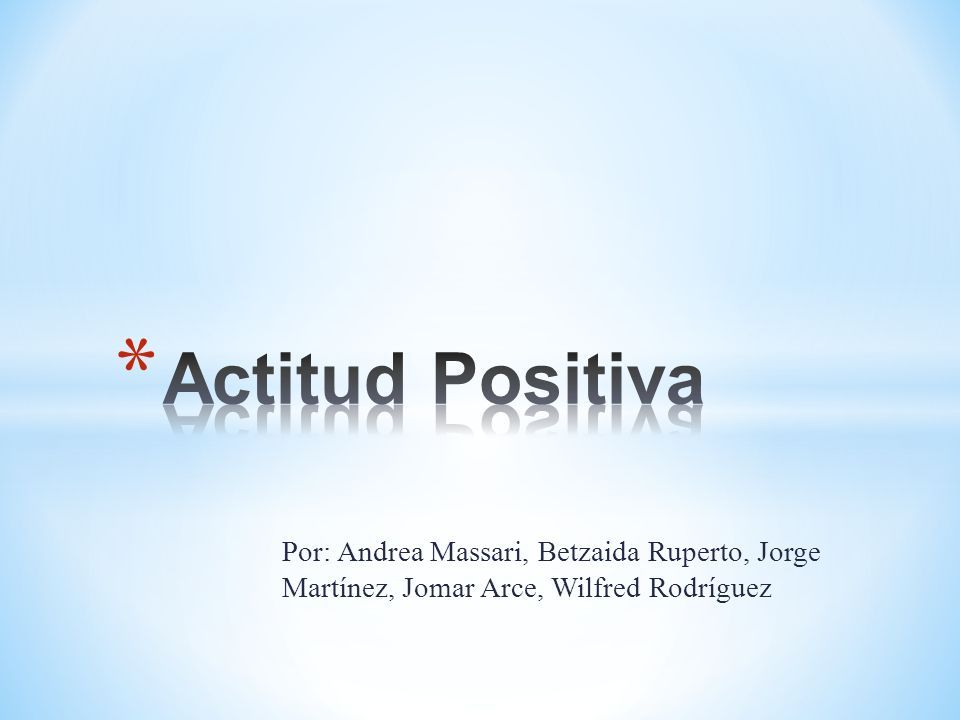 *Actitud Positiva

Por: Andrea Massari, Betzaida Ruperto, Jorge Martínez, Jomar Arce, Wilfred Rodríguez